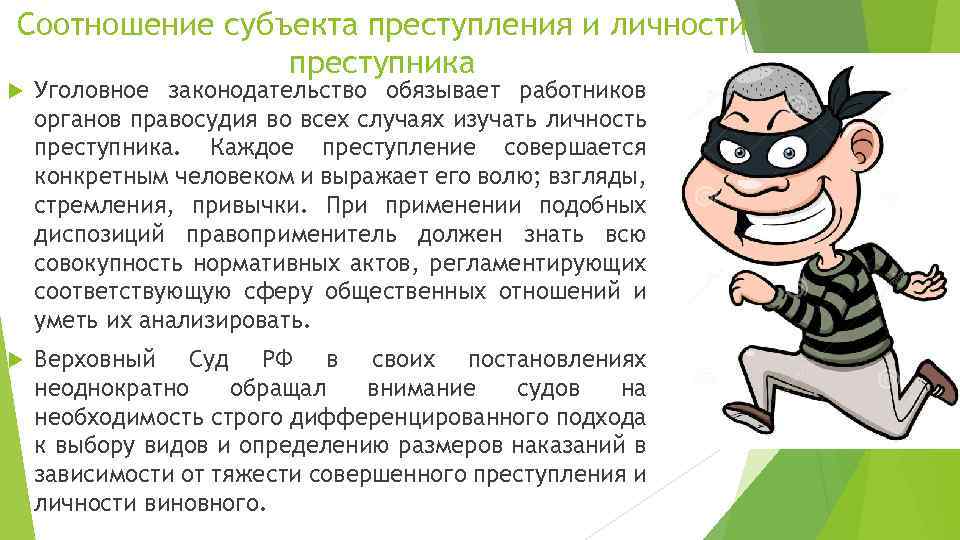 Соотношение субъекта преступления и личности преступника

Уголовное законодательство обязывает работников органов правосудия во всех случаях изучать личность преступника. Каждое преступление совершается конкретным человеком и выражает его волю; взгляды, стремления, привычки. При применении подобных диспозиций правоприменитель должен знать всю совокупность нормативных актов, регламентирующих соответствующую сферу общественных отношений и уметь их анализировать.

Верховный Суд РФ в своих постановлениях неоднократно обращал внимание судов на необходимость строго дифференцированного подхода к выбору видов и определению размеров наказаний в зависимости от тяжести совершенного преступления и личности виновного.